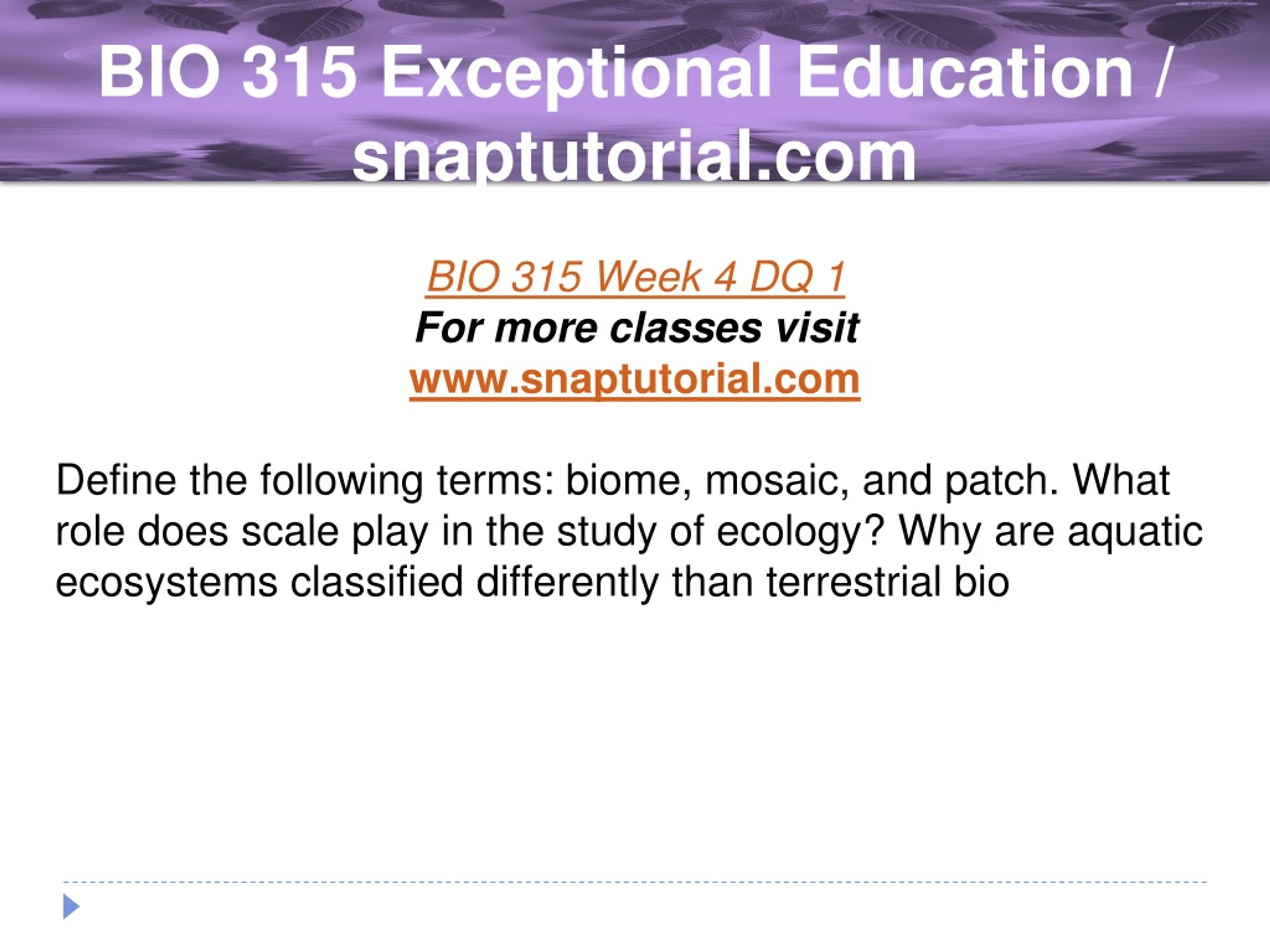 BIO 315 Exceptional Education / snaptutorial.com

BIO 315 Week 4 DQ 1
For more classes visit
www.snaptutorial.com

Define the following terms: biome, mosaic, and patch. What role does scale play in the study of ecology? Why are aquatic ecosystems classified differently than terrestrial bio